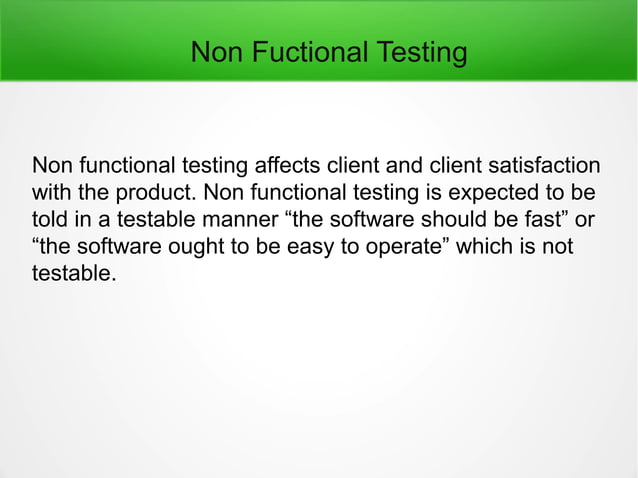 Non Fuctional Testing

Non functional testing affects client and client satisfaction with the product. Non functional testing is expected to be told in a testable manner “the software should be fast” or “the software ought to be easy to operate” which is not testable.